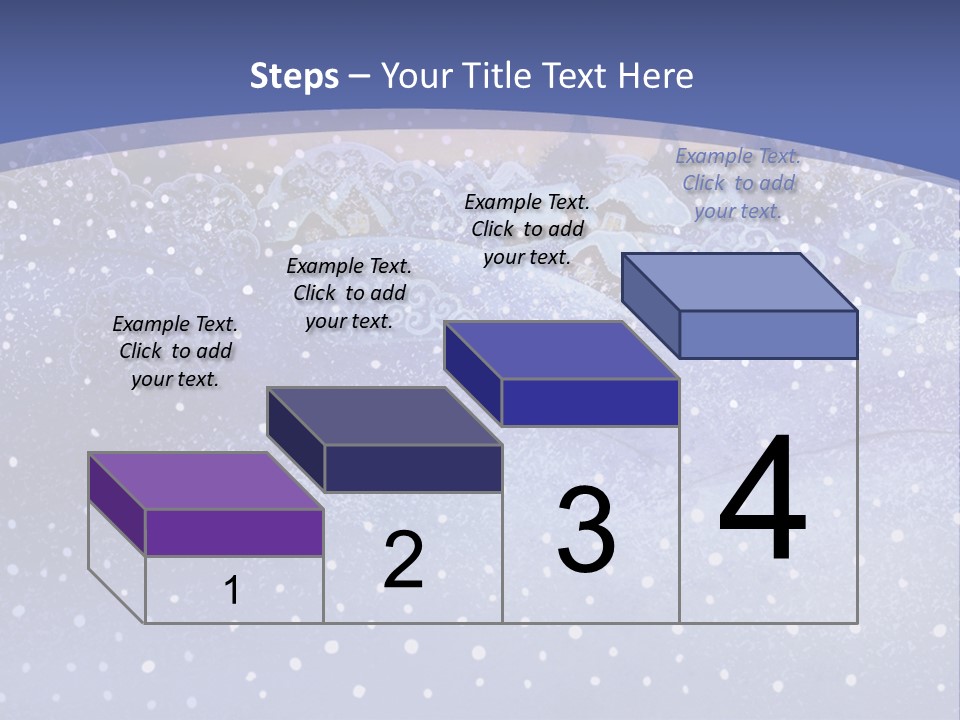 Steps – Your Title Text Here

Example Text. Click to add your text.

Example Text. Click to add your text.

Example Text. Click to add your text.

Example Text. Click to add your text.

1

2

3

4